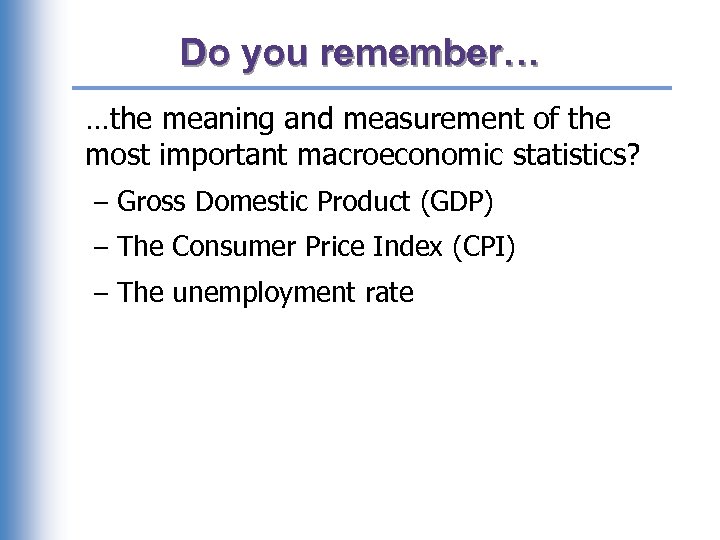 Do you remember…

…the meaning and measurement of the most important macroeconomic statistics?

– Gross Domestic Product (GDP)

– The Consumer Price Index (CPI)

– The unemployment rate